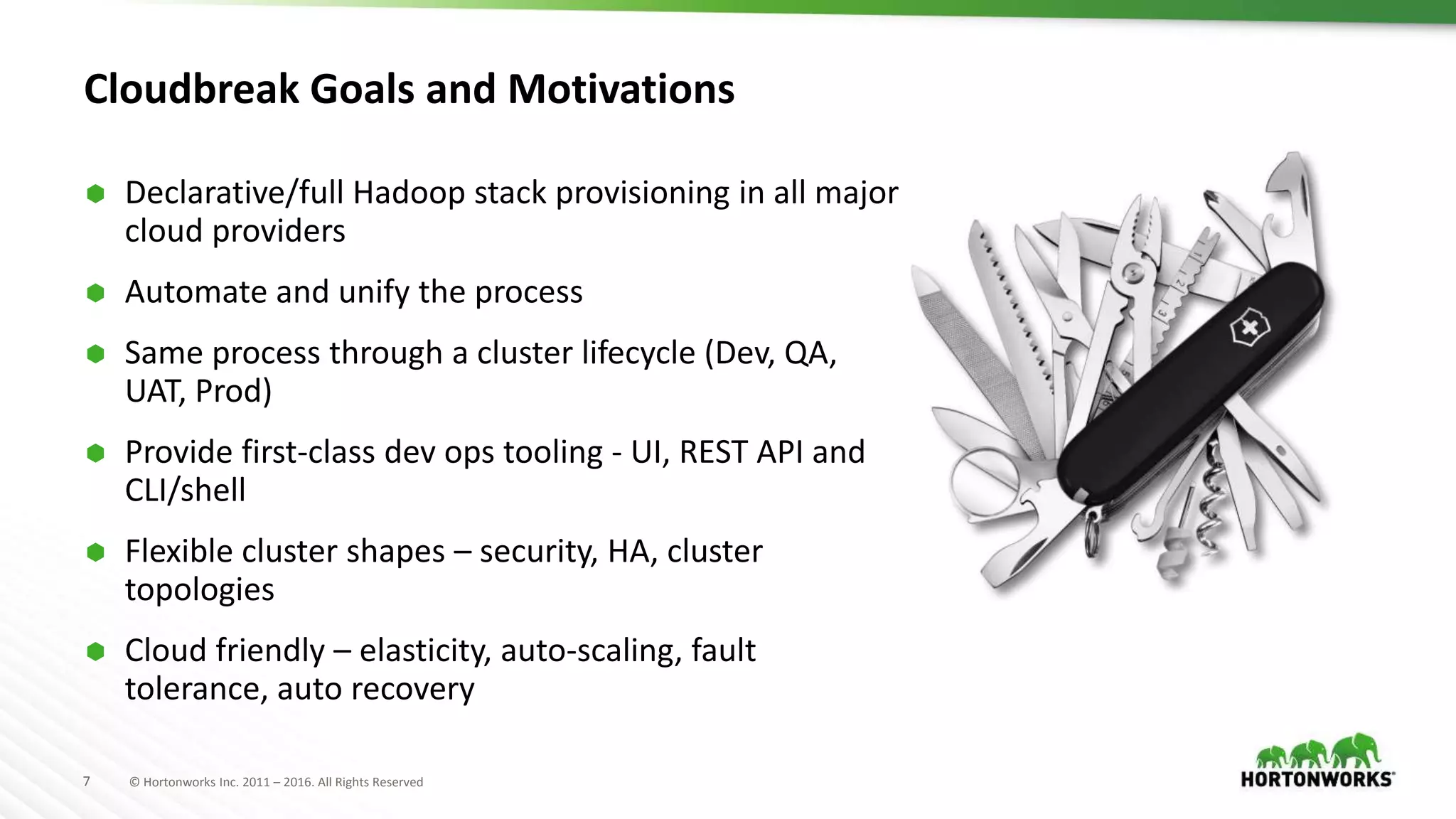 Cloudbreak Goals and Motivations

Declarative/full Hadoop stack provisioning in all major cloud providers

Automate and unify the process

Same process through a cluster lifecycle (Dev, QA, UAT, Prod)

Provide first-class dev ops tooling - UI, REST API and CLI/shell

Flexible cluster shapes – security, HA, cluster topologies

Cloud friendly – elasticity, auto-scaling, fault tolerance, auto recovery

7 © Hortonworks Inc. 2011 – 2016. All Rights Reserved

HORTONWORKS